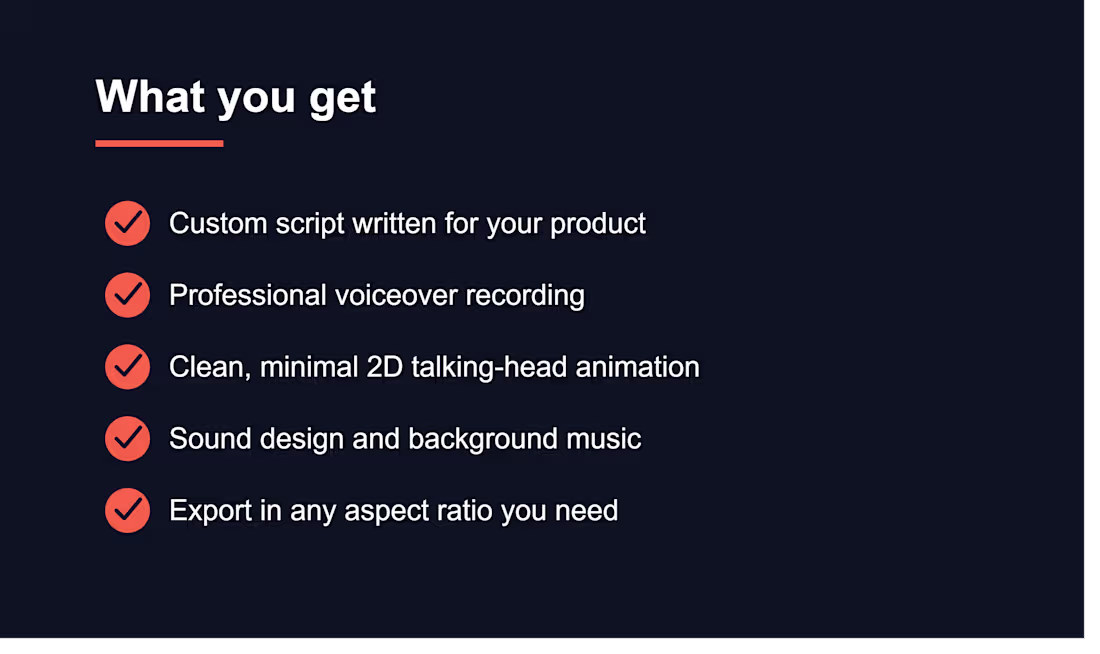 What you get

Custom script written for your product

Professional voiceover recording

Clean, minimal 2D talking-head animation

Sound design and background music

Export in any aspect ratio you need